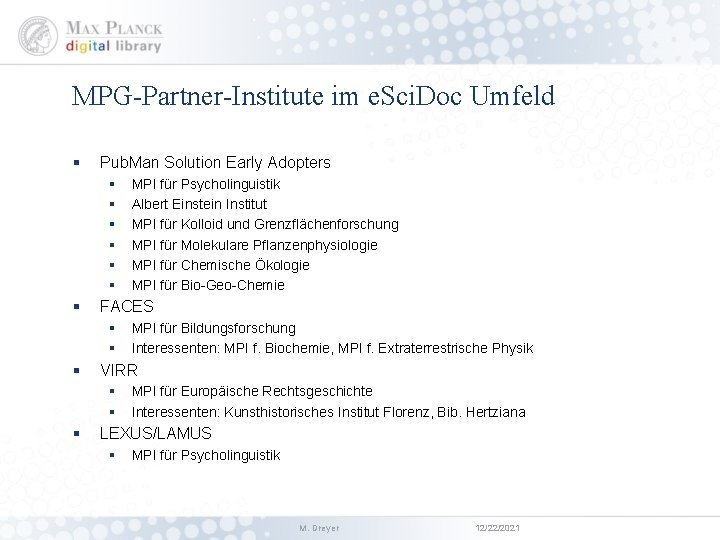 MAX PLANCK
digital library

MPG-Partner-Institute im eSciDoc Umfeld

▪ PubMan Solution Early Adopters
▪ MPI für Psycholinguistik
▪ Albert Einstein Institut
▪ MPI für Kolloid und Grenzflächenforschung
▪ MPI für Molekulare Pflanzenphysiologie
▪ MPI für Chemische Ökologie
▪ MPI für Bio-Geo-Chemie
▪ FACES
▪ MPI für Bildungsforschung
▪ Interessenten: MPI f. Biochemie, MPI f. Extraterrestrische Physik
▪ VIRR
▪ MPI für Europäische Rechtsgeschichte
▪ Interessenten: Kunsthistorisches Institut Florenz, Bib. Hertziana
▪ LEXUS/LAMUS
▪ MPI für Psycholinguistik

M. Dreyer

12/22/2021